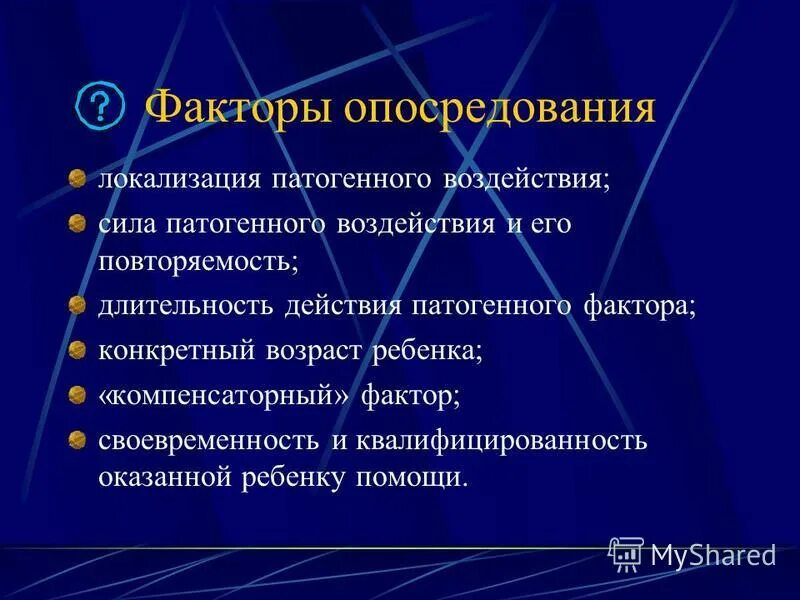 ? Факторы опосредования

локализация патогенного воздействия;

сила патогенного воздействия и его повторяемость;

длительность действия патогенного фактора;

конкретный возраст ребенка;

«компенсаторный» фактор;

своевременность и квалифицированность оказанной ребенку помощи.

MyShared